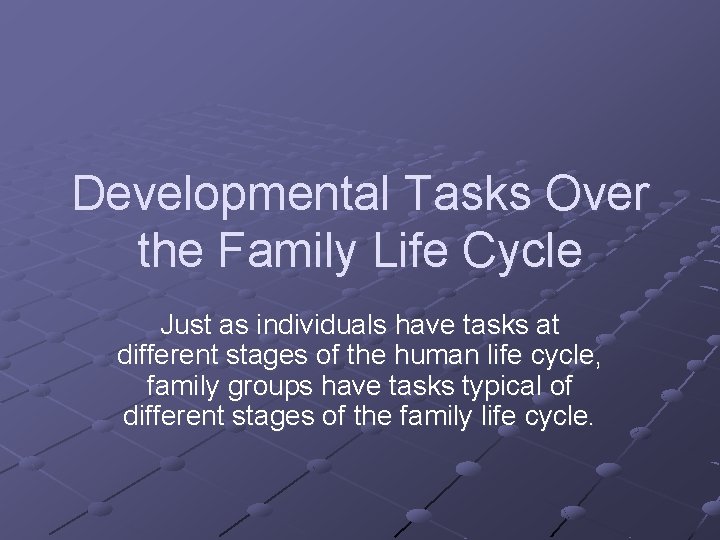 Developmental Tasks Over the Family Life Cycle

Just as individuals have tasks at different stages of the human life cycle, family groups have tasks typical of different stages of the family life cycle.